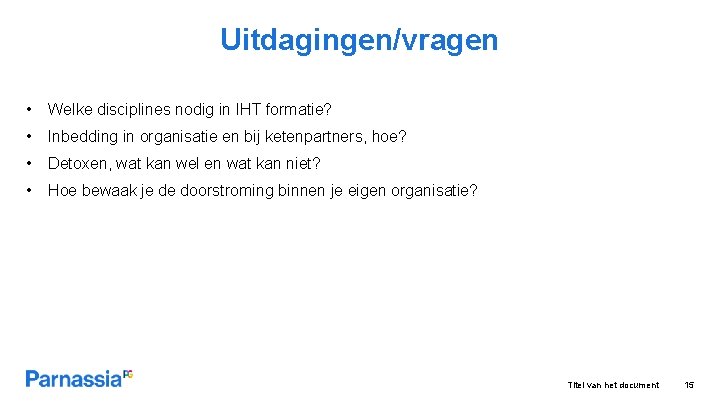 Uitdagingen/vragen

• Welke disciplines nodig in IHT formatie?
• Inbedding in organisatie en bij ketenpartners, hoe?
• Detoxen, wat kan wel en wat kan niet?
• Hoe bewaak je de doorstroming binnen je eigen organisatie?

Parnassia PG

Titel van het document 15